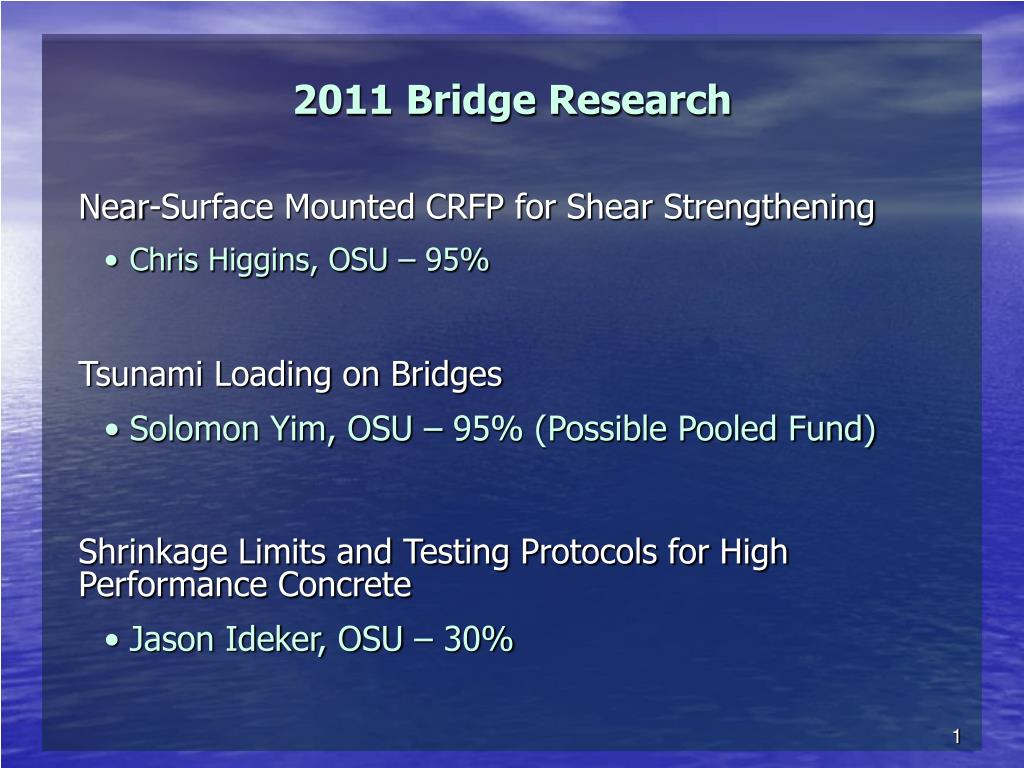 2011 Bridge Research

Near-Surface Mounted CRFP for Shear Strengthening

• Chris Higgins, OSU – 95%

Tsunami Loading on Bridges

• Solomon Yim, OSU – 95% (Possible Pooled Fund)

Shrinkage Limits and Testing Protocols for High Performance Concrete

• Jason Ideker, OSU – 30%

1